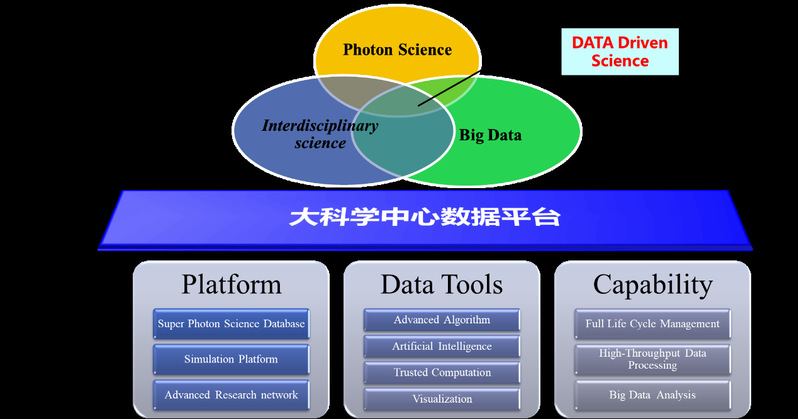 Photon Science

DATA Driven Science

Interdisciplinary science

Big Data

大科学中心数据平台

Platform

Super Photon Science Database

Simulation Platform

Advanced Research network

Data Tools

Advanced Algorithm

Artificial Intelligence

Trusted Computation

Visualization

Capability

Full Life Cycle Management

High-Throughput Data Processing

Big Data Analysis